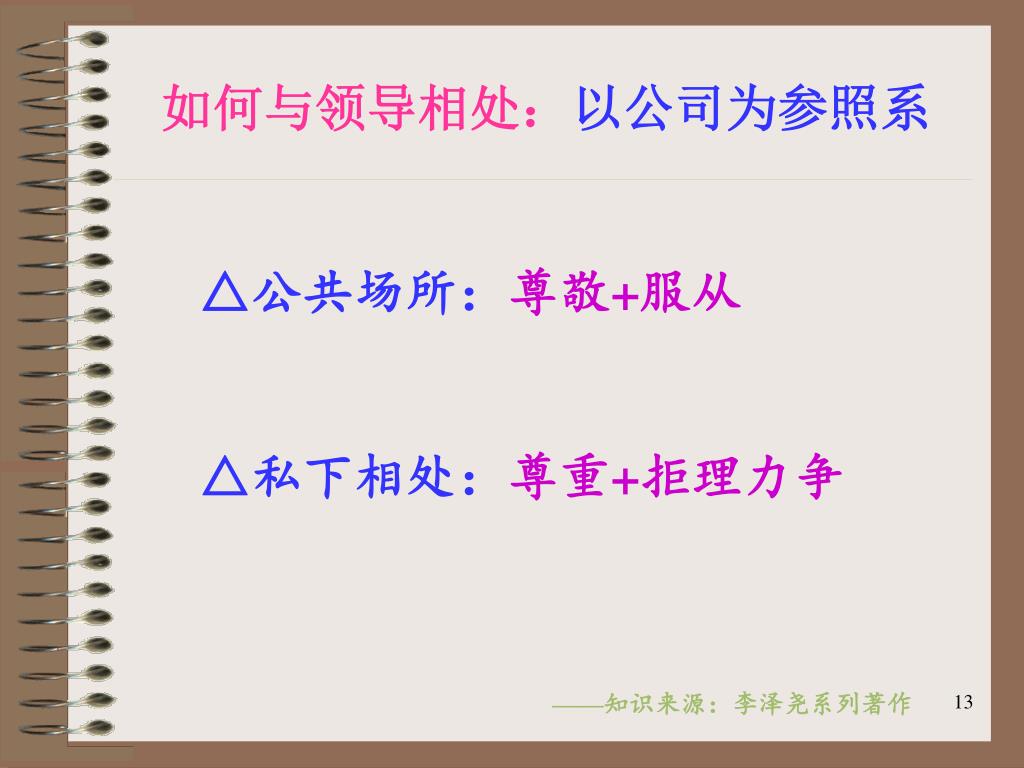 如何与领导相处：以公司为参照系

△公共场所：尊敬+服从

△私下相处：尊重+拒理力争

——知识来源：李泽尧系列著作

13